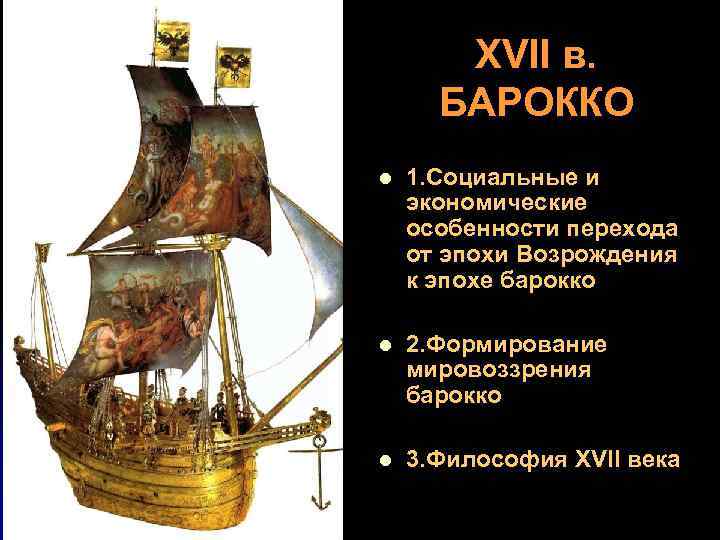 XVII в.
БАРОККО

1.Социальные и экономические особенности перехода от эпохи Возрождения к эпохе барокко

2.Формирование мировоззрения барокко

3.Философия XVII века